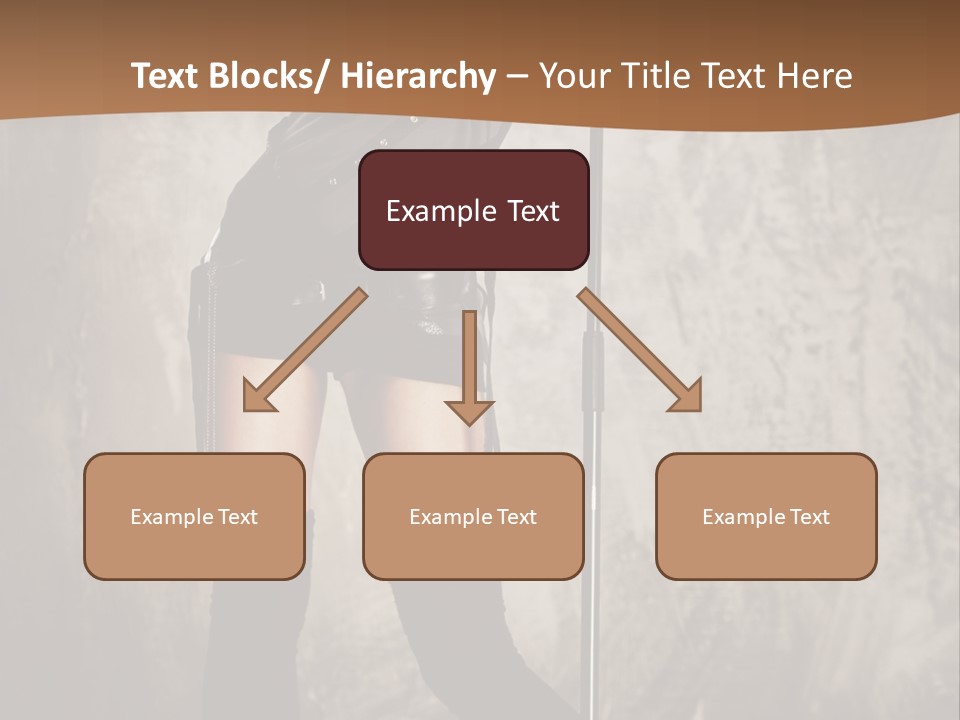 Text Blocks/ Hierarchy – Your Title Text Here

Example Text

Example Text

Example Text

Example Text